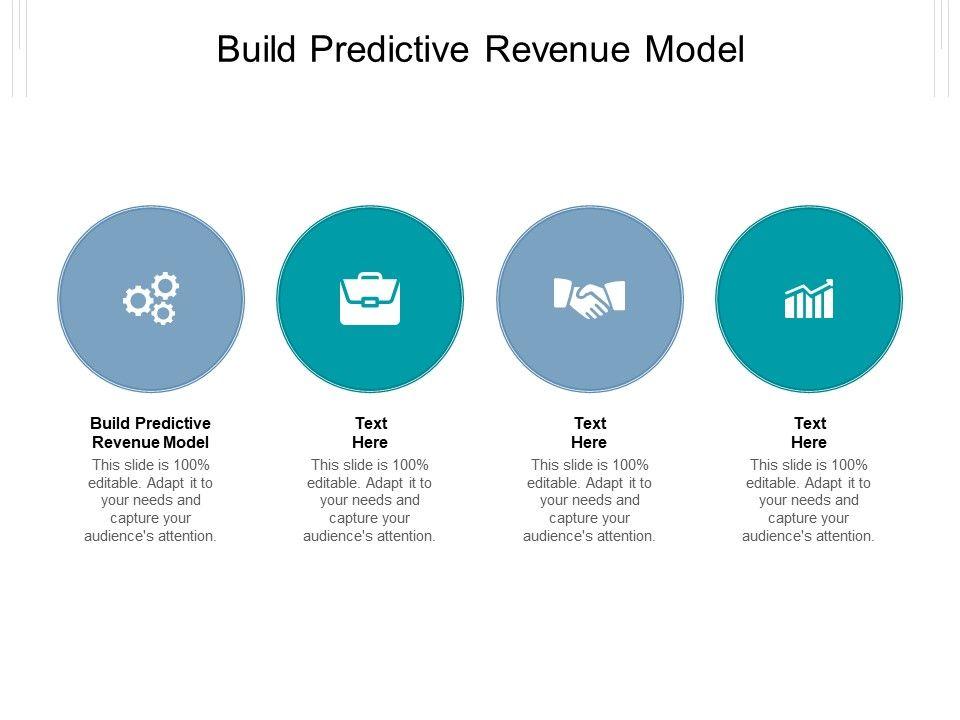 Build Predictive Revenue Model

Build Predictive Revenue Model

This slide is 100% editable. Adapt it to your needs and capture your audience's attention.

Text Here

This slide is 100% editable. Adapt it to your needs and capture your audience's attention.

Text Here

This slide is 100% editable. Adapt it to your needs and capture your audience's attention.

Text Here

This slide is 100% editable. Adapt it to your needs and capture your audience's attention.